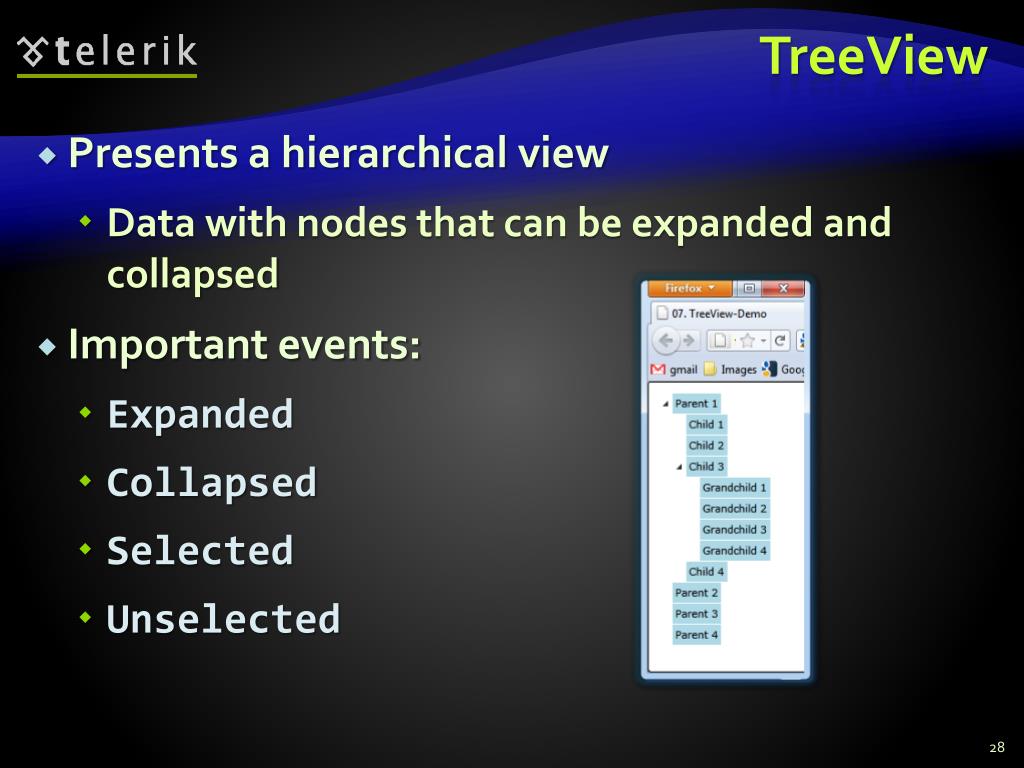 telerik

TreeView

Presents a hierarchical view

Data with nodes that can be expanded and collapsed

Important events:

Expanded

Collapsed

Selected

Unselected

Firefox

07. TreeView-Demo

gmail Images Goog

Parent 1

Child 1

Child 2

Child 3

Grandchild 1

Grandchild 2

Grandchild 3

Grandchild 4

Child 4

Parent 2

Parent 3

Parent 4

28